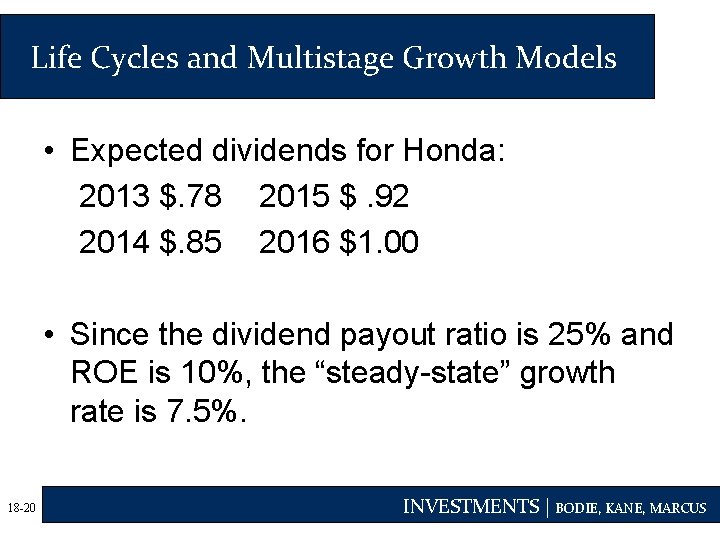 Life Cycles and Multistage Growth Models

• Expected dividends for Honda:

2013 \$.78  2015 \$ .92

2014 \$.85  2016 \$1.00

• Since the dividend payout ratio is 25% and ROE is 10%, the “steady-state” growth rate is 7.5%.

18-20

INVESTMENTS | BODIE, KANE, MARCUS